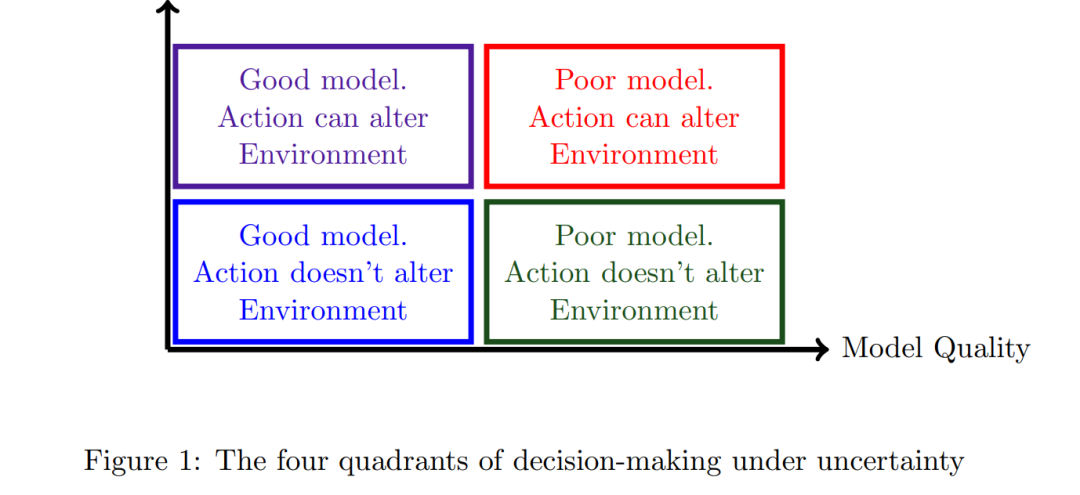 Good model.
Action can alter
Environment

Poor model.
Action can alter
Environment

Good model.
Action doesn't alter
Environment

Poor model.
Action doesn't alter
Environment

Model Quality

Figure 1: The four quadrants of decision-making under uncertainty